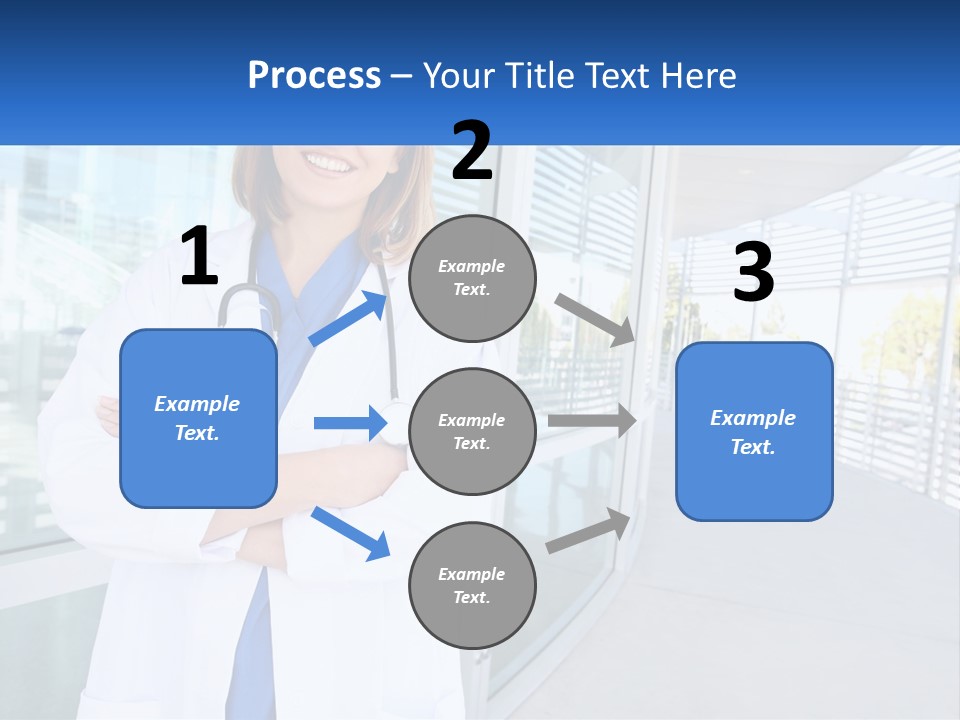 Process – Your Title Text Here

1

Example Text.

2

Example Text.

Example Text.

Example Text.

3

Example Text.